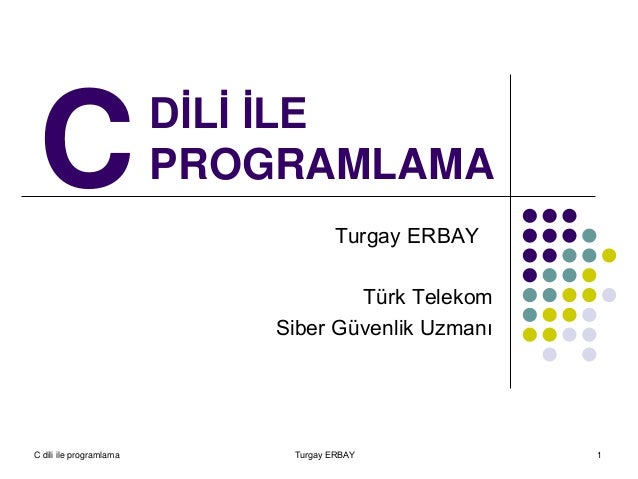 C DİLİ İLE PROGRAMLAMA

Turgay ERBAY

Türk Telekom
Siber Güvenlik Uzmanı

C dili ile programlama Turgay ERBAY 1